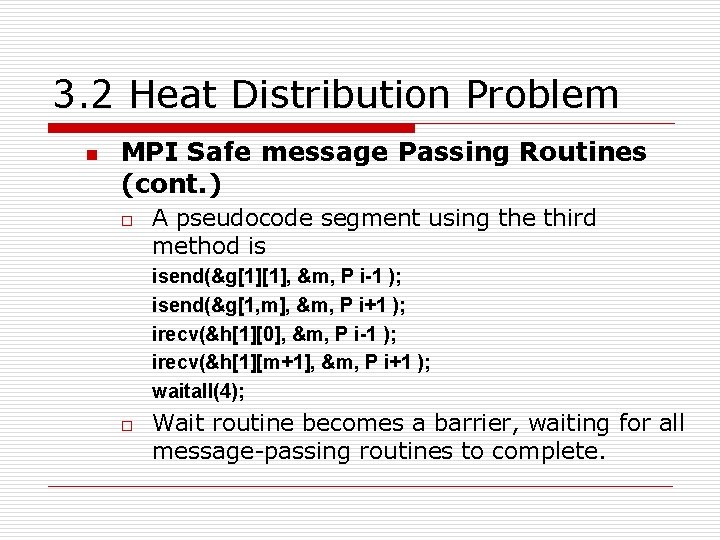 3.2 Heat Distribution Problem

MPI Safe message Passing Routines (cont.)

A pseudocode segment using the third method is

isend(&g[1][1], &m, P i-1 );
isend(&g[1,m], &m, P i+1 );
irecv(&h[1][0], &m, P i-1 );
irecv(&h[1][m+1], &m, P i+1 );
waitall(4);

Wait routine becomes a barrier, waiting for all message-passing routines to complete.